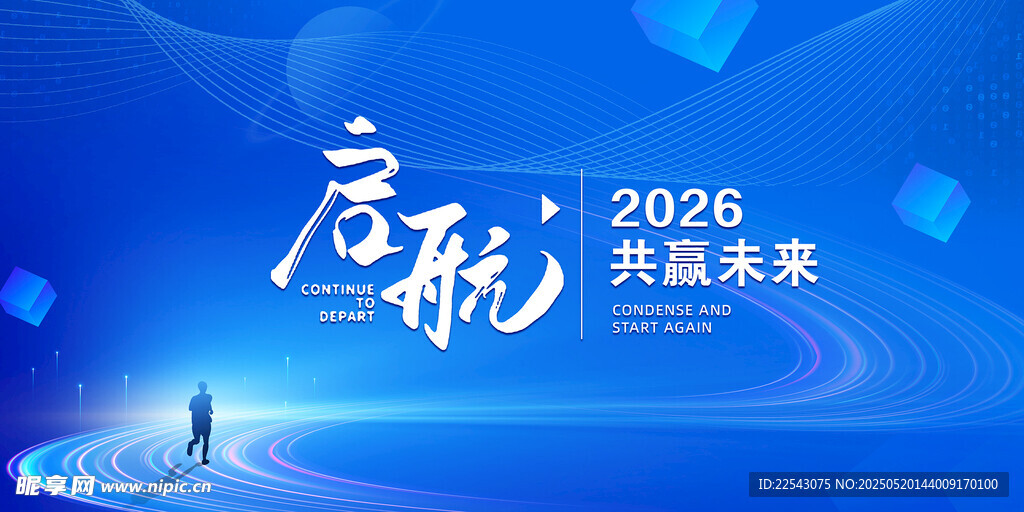 启航

CONTINUE TO DEPART

2026
共赢未来

CONDENSE AND START AGAIN

昵享网 www.nipic.cn

ID:22543075 NO:20250520144009170100